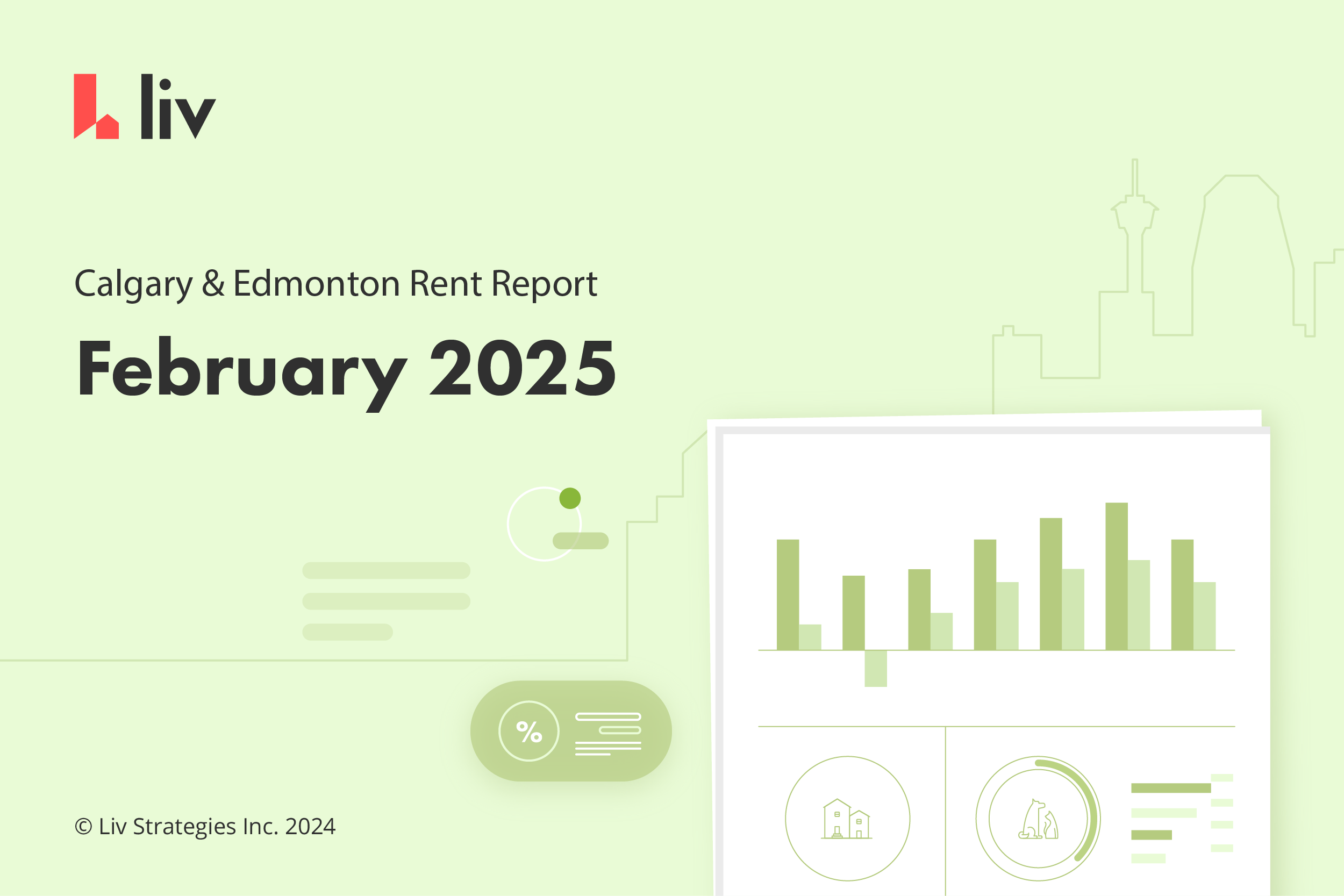 liv

Calgary & Edmonton Rent Report

February 2025

%

© Liv Strategies Inc. 2024